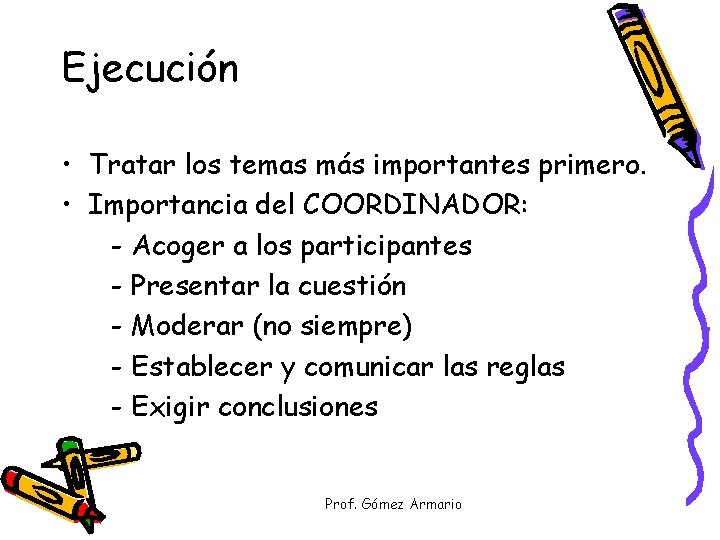 Ejecución

• Tratar los temas más importantes primero.
• Importancia del COORDINADOR:
- Acoger a los participantes
- Presentar la cuestión
- Moderar (no siempre)
- Establecer y comunicar las reglas
- Exigir conclusiones

Prof. Gómez Armario